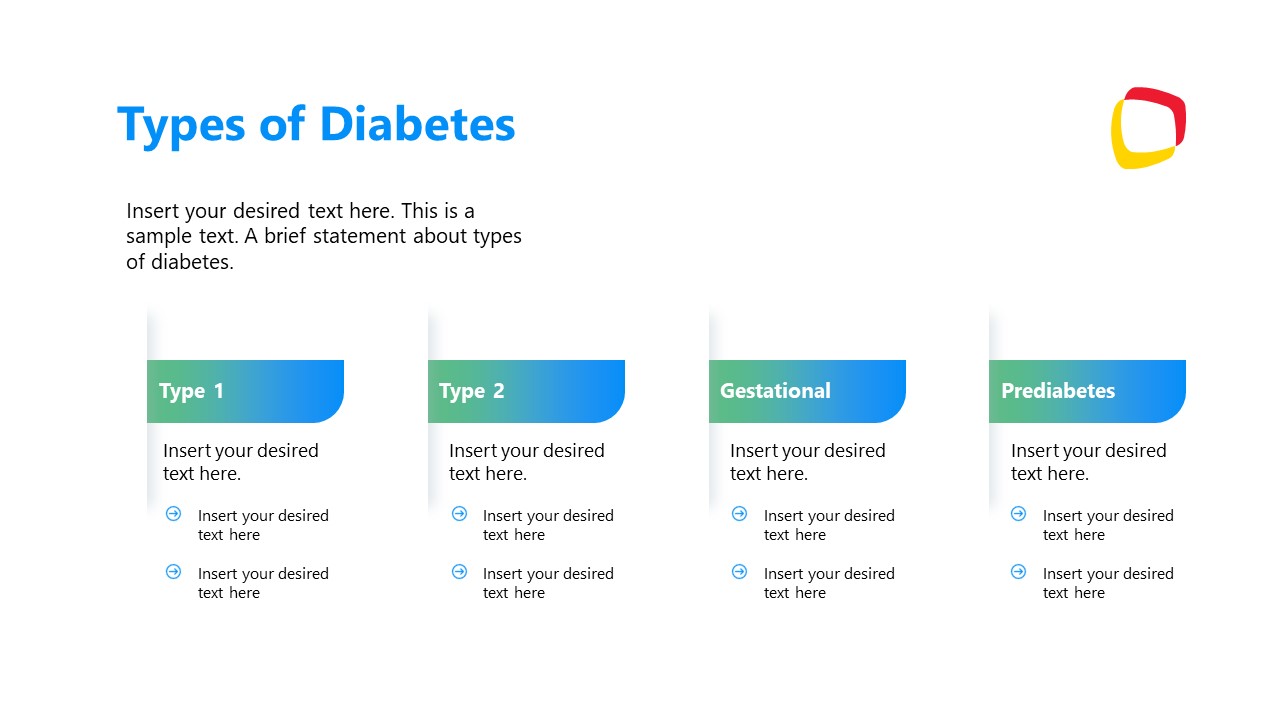 Types of Diabetes

Insert your desired text here. This is a sample text. A brief statement about types of diabetes.

Type 1

Insert your desired text here.

Insert your desired text here

Insert your desired text here

Type 2

Insert your desired text here.

Insert your desired text here

Insert your desired text here

Gestational

Insert your desired text here.

Insert your desired text here

Insert your desired text here

Prediabetes

Insert your desired text here.

Insert your desired text here

Insert your desired text here